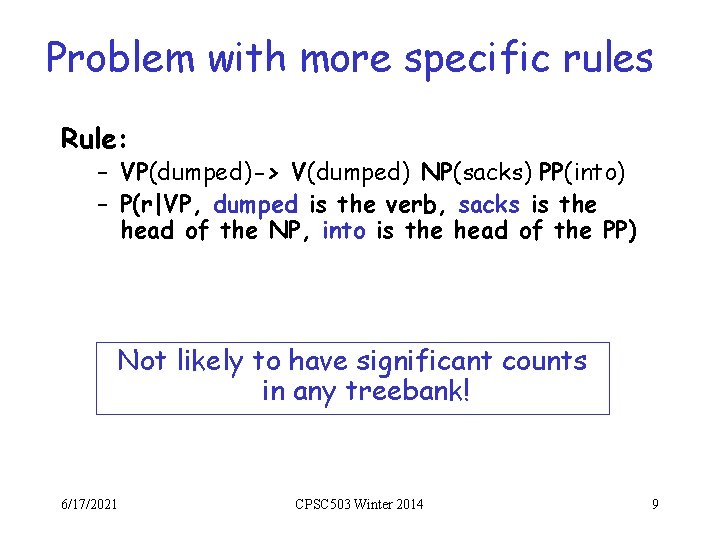 Problem with more specific rules

Rule:

– VP(dumped)-> V(dumped) NP(sacks) PP(into)
– P(r|VP, dumped is the verb, sacks is the head of the NP, into is the head of the PP)

Not likely to have significant counts in any treebank!

6/17/2021 CPSC503 Winter 2014 9